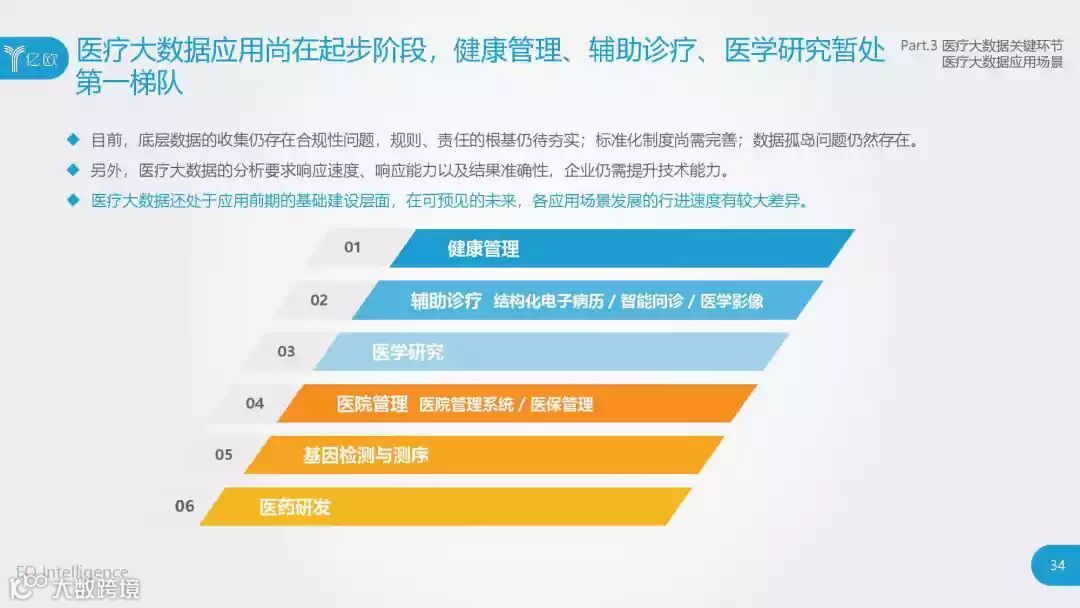 亿欧

医疗大数据应用尚在起步阶段，健康管理、辅助诊疗、医学研究暂处第一梯队

Part.3 医疗大数据关键环节
医疗大数据应用场景

◆ 目前，底层数据的收集仍存在合规性问题，规则、责任的根基仍待夯实；标准化制度尚需完善；数据孤岛问题仍然存在。

◆ 另外，医疗大数据的分析要求响应速度、响应能力以及结果准确性，企业仍需提升技术能力。

◆ 医疗大数据还处于应用前期的基础建设层面，在可预见的未来，各应用场景发展的行进速度有较大差异。

01 健康管理

02 辅助诊疗 结构化电子病历 / 智能问诊 / 医学影像

03 医学研究

04 医院管理 医院管理系统 / 医保管理

05 基因检测与测序

06 医药研发

EO Intelligence

大数跨境

34